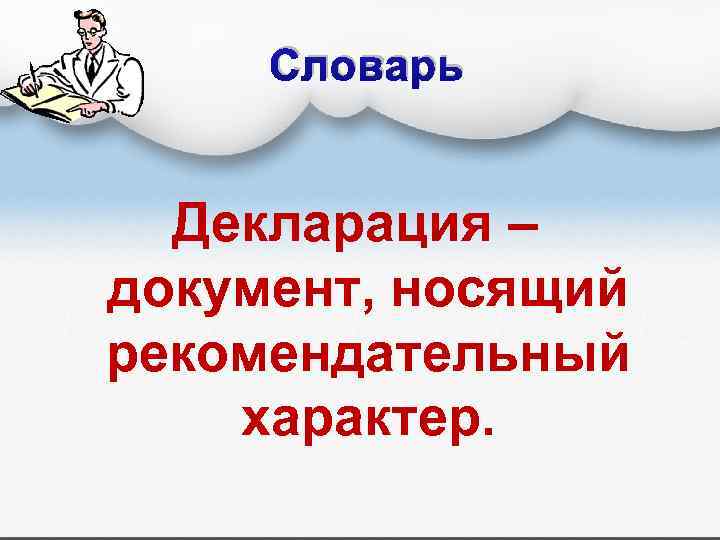 Словарь

Декларация – документ, носящий рекомендательный характер.